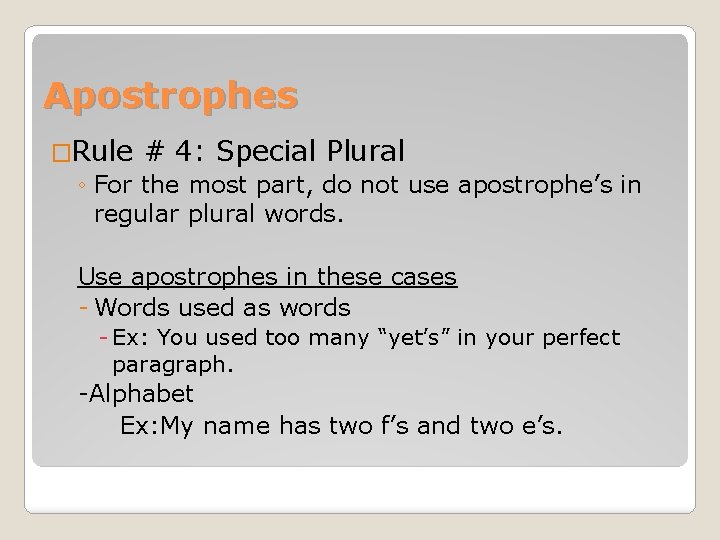 Apostrophes

□Rule # 4: Special Plural

◦ For the most part, do not use apostrophe’s in regular plural words.

Use apostrophes in these cases

- Words used as words

- Ex: You used too many “yet’s” in your perfect paragraph.

-Alphabet

Ex:My name has two f’s and two e’s.